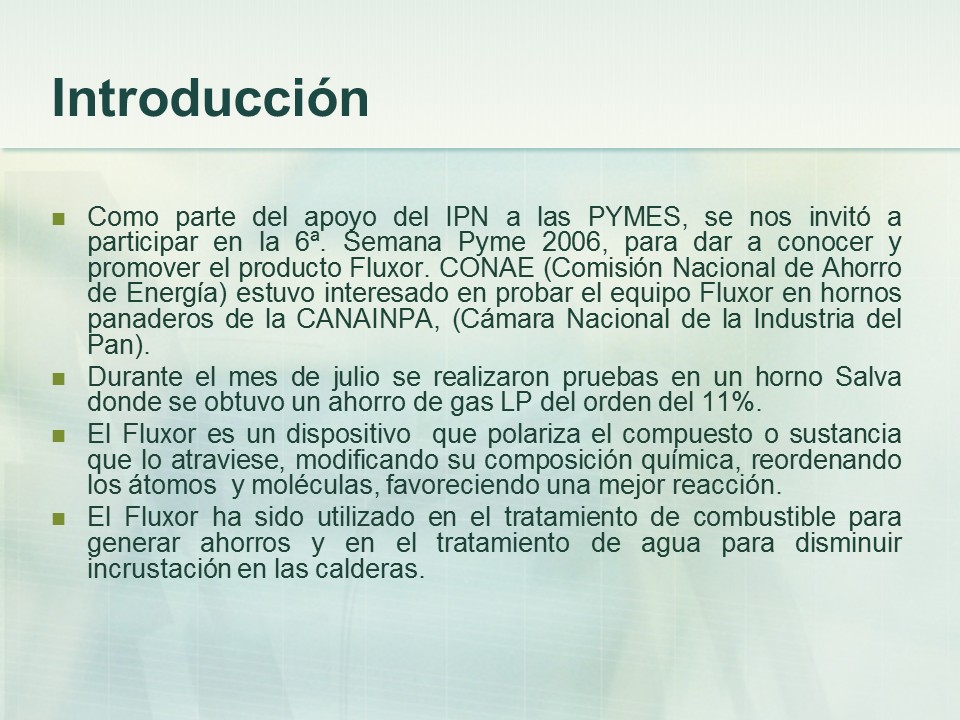 Introducción

- Como parte del apoyo del IPN a las PYMES, se nos invitó a participar en la 6ª. Semana Pyme 2006, para dar a conocer y promover el producto Fluxor. CONAE (Comisión Nacional de Ahorro de Energía) estuvo interesado en probar el equipo Fluxor en hornos panaderos de la CANAINPA, (Cámara Nacional de la Industria del Pan).
- Durante el mes de julio se realizaron pruebas en un horno Salva donde se obtuvo un ahorro de gas LP del orden del 11%.
- El Fluxor es un dispositivo que polariza el compuesto o sustancia que lo atraviese, modificando su composición química, reordenando los átomos y moléculas, favoreciendo una mejor reacción.
- El Fluxor ha sido utilizado en el tratamiento de combustible para generar ahorros y en el tratamiento de agua para disminuir incrustación en las calderas.